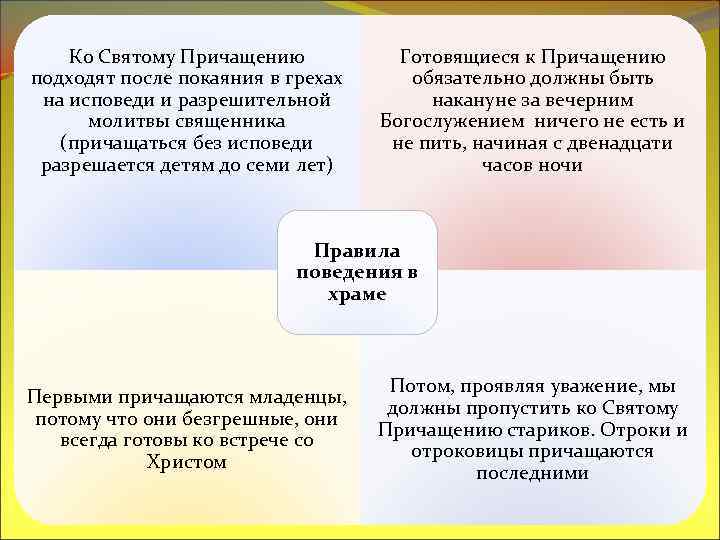 Ко Святому Причащению подходят после покаяния в грехах на исповеди и разрешительной молитвы священника (причащаться без исповеди разрешается детям до семи лет)

Готовящиеся к Причащению обязательно должны быть накануне за вечерним Богослужением ничего не есть и не пить, начиная с двенадцати часов ночи

Правила поведения в храме

Первыми причащаются младенцы, потому что они безгрешные, они всегда готовы ко встрече со Христом

Потом, проявляя уважение, мы должны пропустить ко Святому Причащению стариков. Отроки и отроковицы причащаются последними